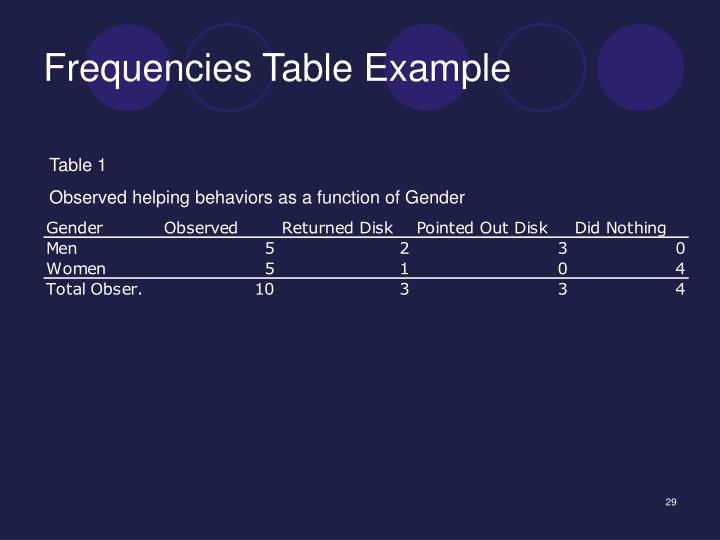 Frequencies Table Example

Table 1

Observed helping behaviors as a function of Gender

| Gender | Observed | Returned Disk | Pointed Out Disk | Did Nothing |
|---|---|---|---|---|
| Men | 5 | 2 | 3 | 0 |
| Women | 5 | 1 | 0 | 4 |
| Total Obser. | 10 | 3 | 3 | 4 |

29